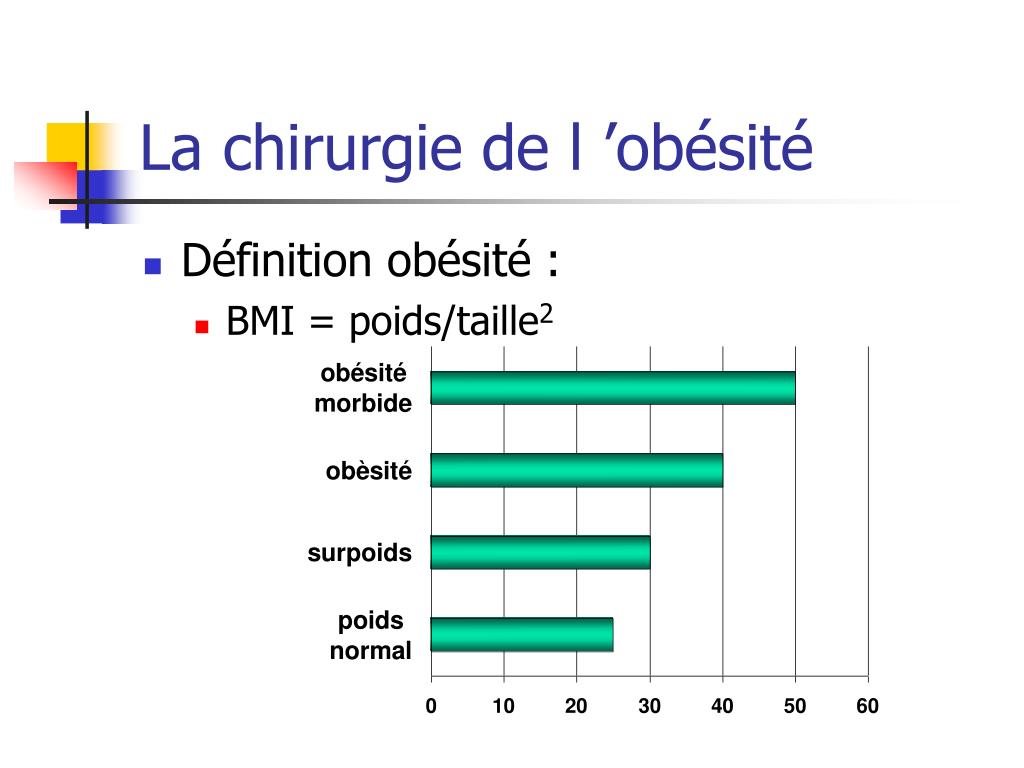 La chirurgie de l ’obésité

Définition obésité :

BMI = poids/taille$^2$

obésité morbide

obèsité

surpoids

poids normal

0 10 20 30 40 50 60